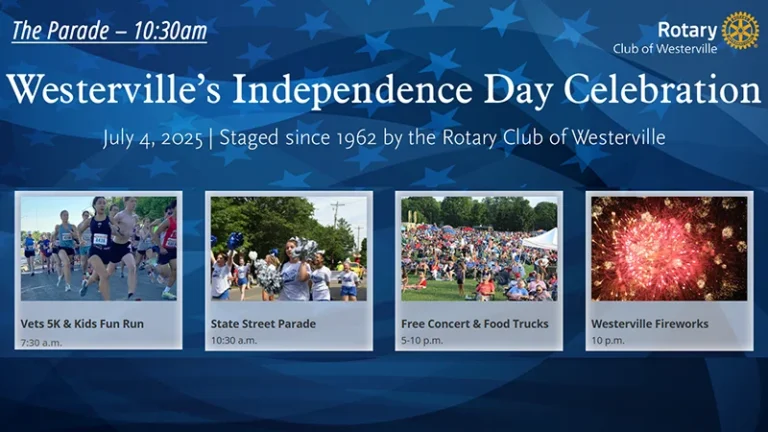 The Parade – 10:30am

Rotary
Club of Westerville

Westerville's Independence Day Celebration

July 4, 2025 | Staged since 1962 by the Rotary Club of Westerville

Vets 5K & Kids Fun Run
7:30 a.m.

State Street Parade
10:30 a.m.

Free Concert & Food Trucks
5-10 p.m.

Westerville Fireworks
10 p.m.